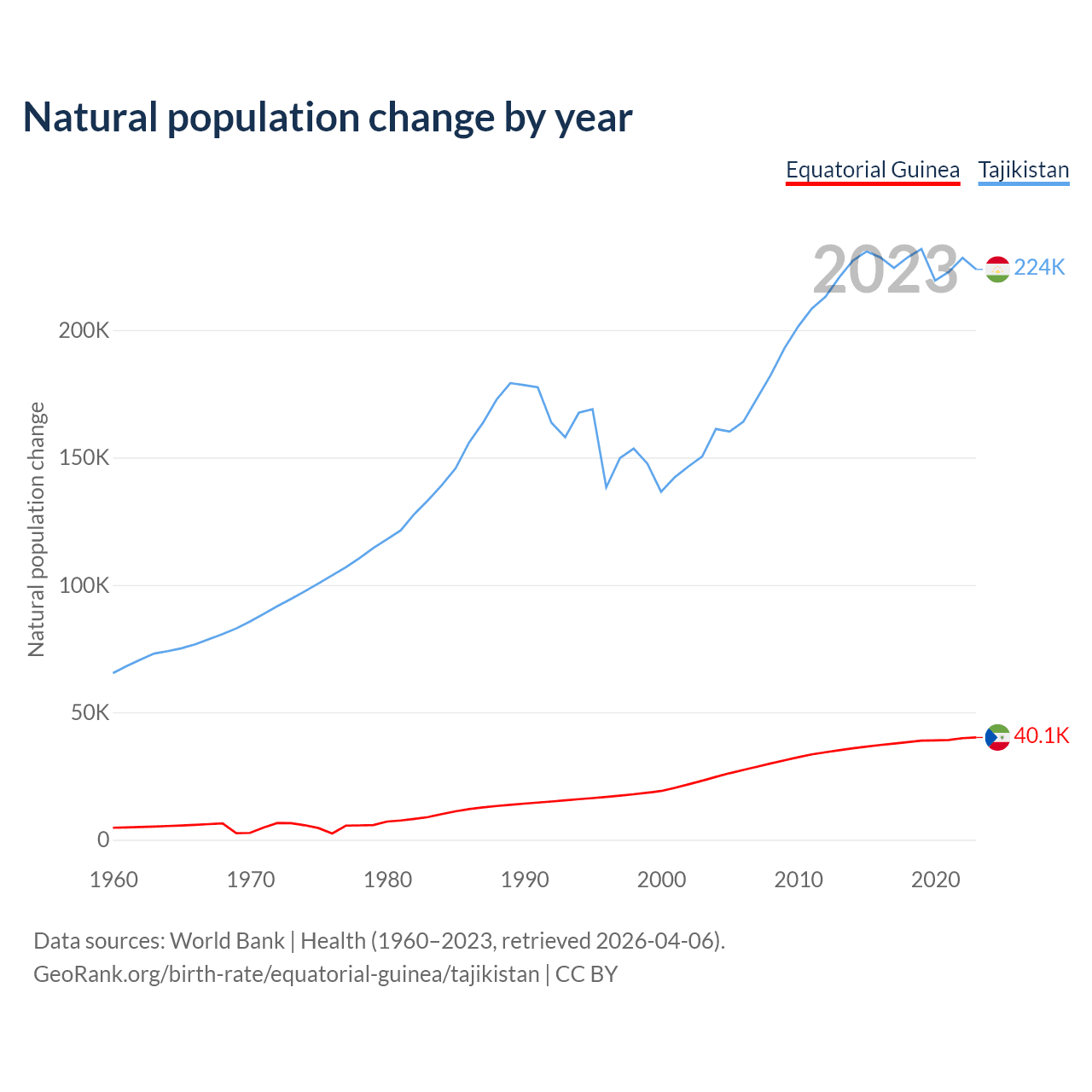 Natural population change by year

Equatorial Guinea Tajikistan

2023

224K

40.1K

Natural population change

200K
150K
100K
50K
0

1960 1970 1980 1990 2000 2010 2020

Data sources: World Bank | Health (1960–2023, retrieved 2026-04-06).
GeoRank.org/birth-rate/equatorial-guinea/tajikistan | CC BY